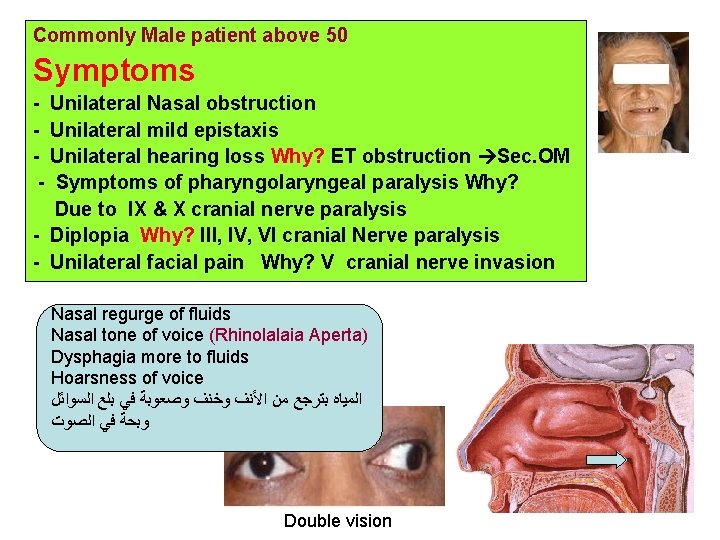 Commonly Male patient above 50

Symptoms

- Unilateral Nasal obstruction
- Unilateral mild epistaxis
- Unilateral hearing loss Why? ET obstruction →Sec.OM
- Symptoms of pharyngolaryngeal paralysis Why? Due to IX & X cranial nerve paralysis
- Diplopia Why? III, IV, VI cranial Nerve paralysis
- Unilateral facial pain Why? V cranial nerve invasion

Nasal regurge of fluids
Nasal tone of voice (Rhinolalaia Aperta)
Dysphagia more to fluids
Hoarsness of voice
المياه بترجع من الأنف وخنف وصعوبة في بلع السوائل وبحة في الصوت

Double vision